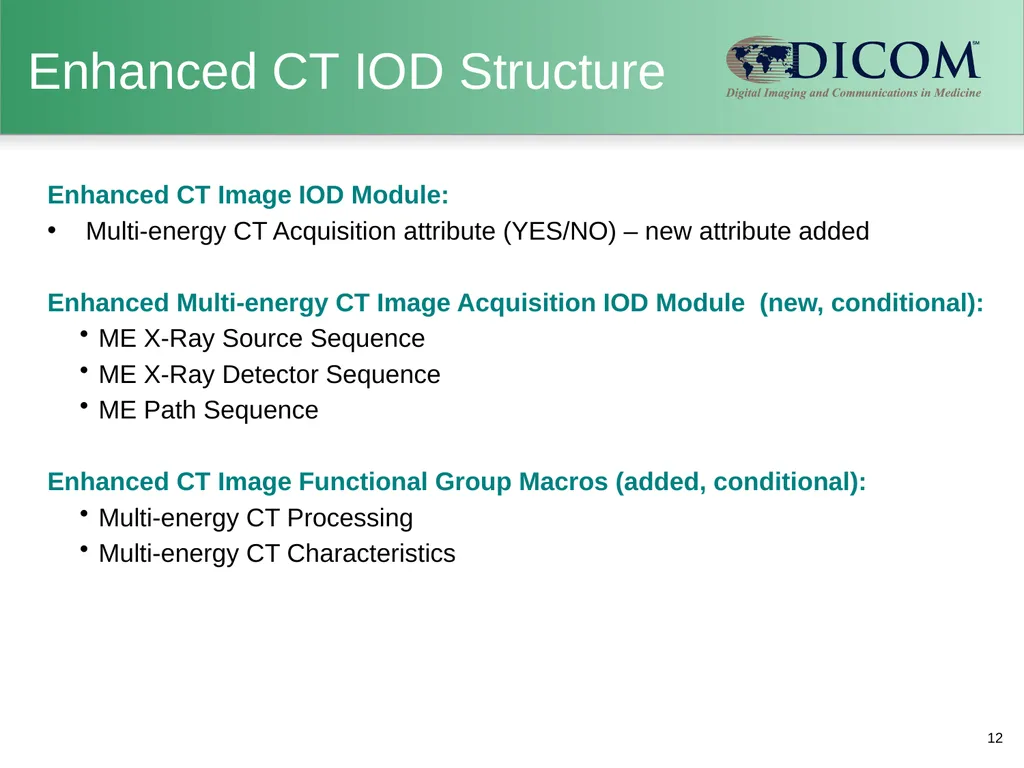 Enhanced CT IOD Structure

DICOM℠
Digital Imaging and Communications in Medicine

Enhanced CT Image IOD Module:
• Multi-energy CT Acquisition attribute (YES/NO) – new attribute added

Enhanced Multi-energy CT Image Acquisition IOD Module (new, conditional):
• ME X-Ray Source Sequence
• ME X-Ray Detector Sequence
• ME Path Sequence

Enhanced CT Image Functional Group Macros (added, conditional):
• Multi-energy CT Processing
• Multi-energy CT Characteristics

12